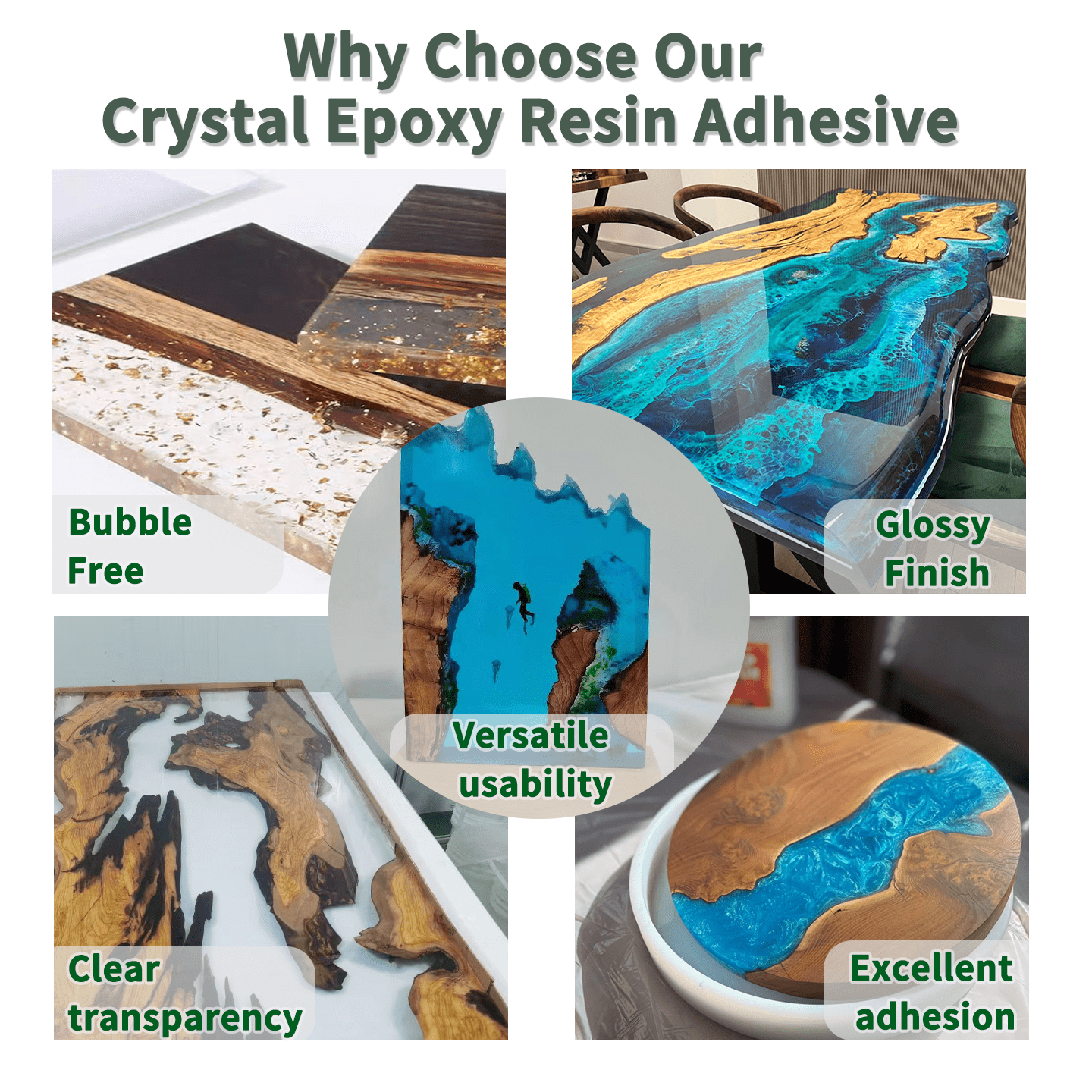 Why Choose Our
Crystal Epoxy Resin Adhesive

Bubble
Free

Glossy
Finish

Versatile
usability

Clear
transparency

Excellent
adhesion